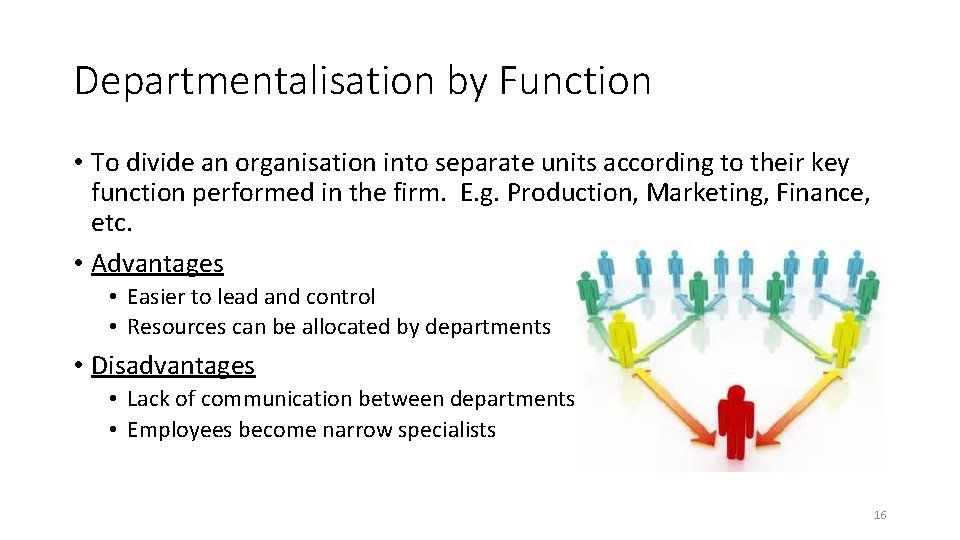 Departmentalisation by Function

• To divide an organisation into separate units according to their key function performed in the firm.  E.g. Production, Marketing, Finance, etc.

• Advantages
• Easier to lead and control
• Resources can be allocated by departments

• Disadvantages
• Lack of communication between departments
• Employees become narrow specialists

16